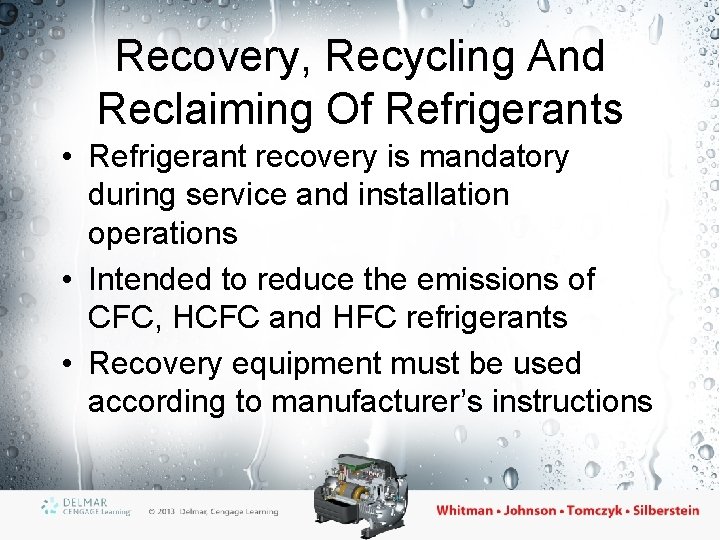 Recovery, Recycling And Reclaiming Of Refrigerants

• Refrigerant recovery is mandatory during service and installation operations

• Intended to reduce the emissions of CFC, HCFC and HFC refrigerants

• Recovery equipment must be used according to manufacturer's instructions

DELMAR CENGAGE Learning

© 2013 Delmar, Cengage Learning

Whitman • Johnson • Tomczyk • Silberstein